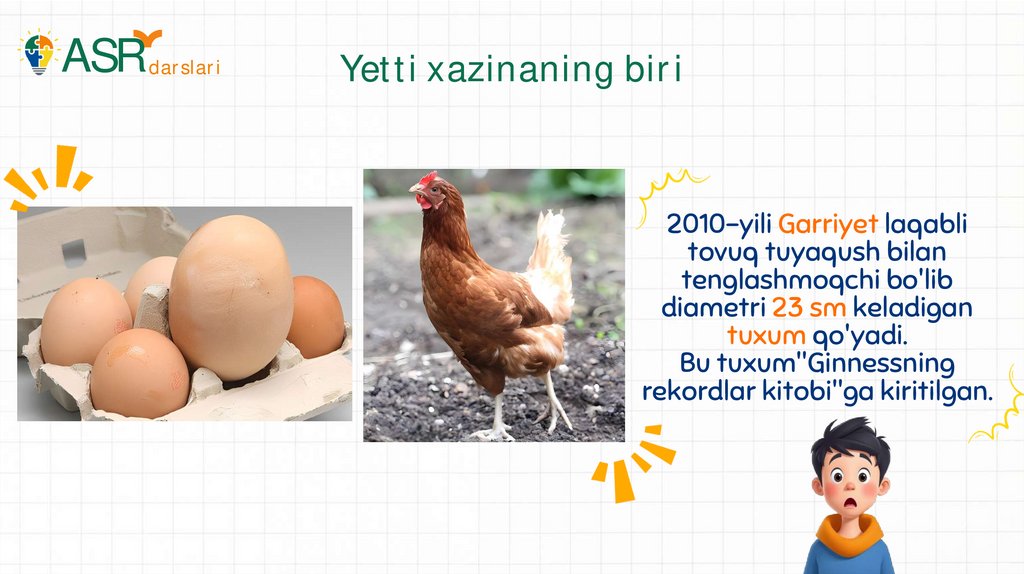 ASR darslari

Yetti xazinaning biri

2010-yili Garriyet laqabli tovuq tuyaqush bilan tenglashmoqchi bo'lib diametri 23 sm keladigan tuxum qo'yadi.
Bu tuxum"Ginnessning rekordlar kitobi"ga kiritilgan.